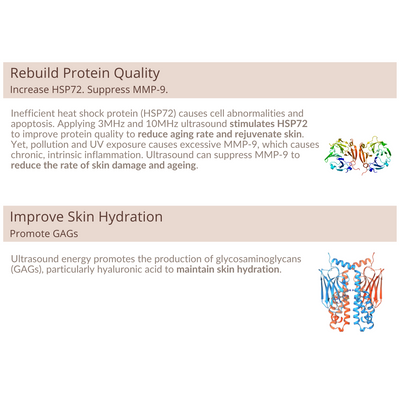 Rebuild Protein Quality
Increase HSP72. Suppress MMP-9.

Inefficient heat shock protein (HSP72) causes cell abnormalities and apoptosis. Applying 3MHz and 10MHz ultrasound stimulates HSP72 to improve protein quality to reduce aging rate and rejuvenate skin. Yet, pollution and UV exposure causes excessive MMP-9, which causes chronic, intrinsic inflammation. Ultrasound can suppress MMP-9 to reduce the rate of skin damage and ageing.

Improve Skin Hydration
Promote GAGs

Ultrasound energy promotes the production of glycosaminoglycans (GAGs), particularly hyaluronic acid to maintain skin hydration.